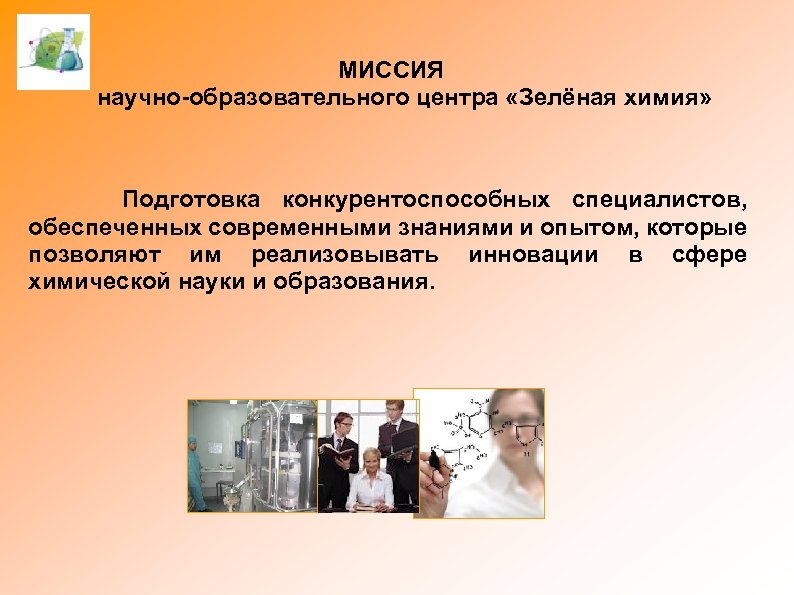 МИССИЯ
научно-образовательного центра «Зелёная химия»

Подготовка конкурентоспособных специалистов, обеспеченных современными знаниями и опытом, которые позволяют им реализовывать инновации в сфере химической науки и образования.